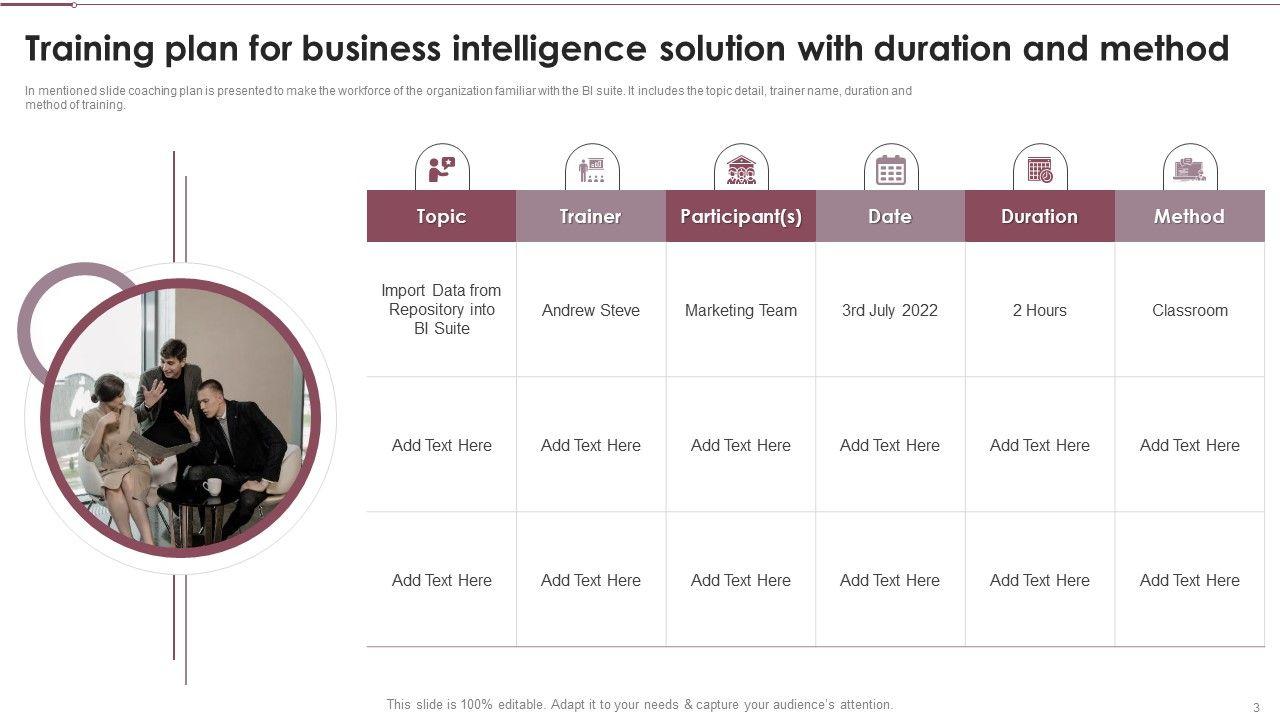 Training plan for business intelligence solution with duration and method

In mentioned slide coaching plan is presented to make the workforce of the organization familiar with the BI suite. It includes the topic detail, trainer name, duration and method of training.

| Topic | Trainer | Participant(s) | Date | Duration | Method |
|---|---|---|---|---|---|
| Import Data from Repository into BI Suite | Andrew Steve | Marketing Team | 3rd July 2022 | 2 Hours | Classroom |
| Add Text Here | Add Text Here | Add Text Here | Add Text Here | Add Text Here | Add Text Here |
| Add Text Here | Add Text Here | Add Text Here | Add Text Here | Add Text Here | Add Text Here |

This slide is 100% editable. Adapt it to your needs & capture your audience's attention.

3